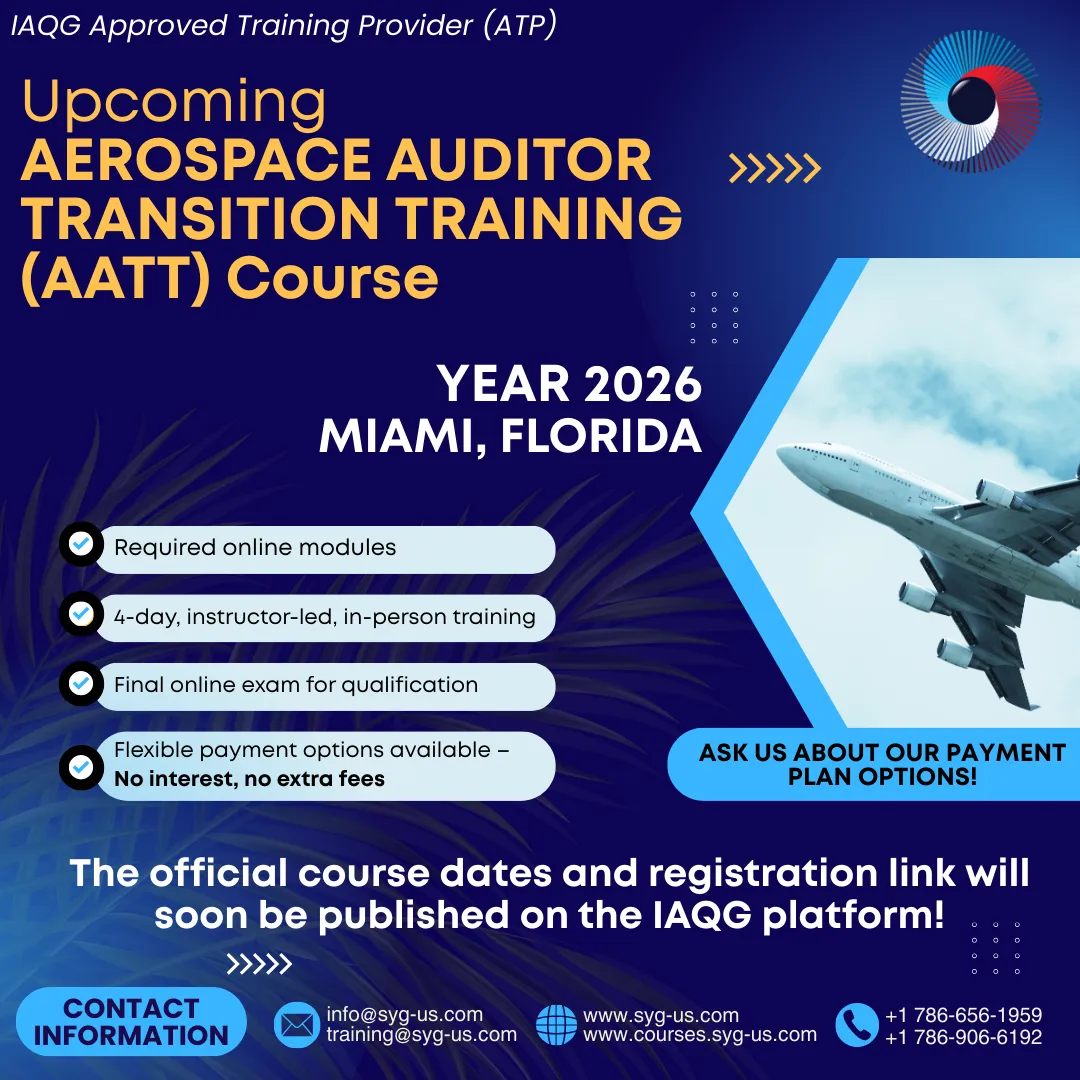 IAQG Approved Training Provider (ATP)

Upcoming
AEROSPACE AUDITOR TRANSITION TRAINING (AATT) Course

YEAR 2026
MIAMI, FLORIDA

Required online modules

4-day, instructor-led, in-person training

Final online exam for qualification

Flexible payment options available – No interest, no extra fees

ASK US ABOUT OUR PAYMENT PLAN OPTIONS!

The official course dates and registration link will soon be published on the IAQG platform!

CONTACT INFORMATION

info@syg-us.com
training@syg-us.com

www.syg-us.com
www.courses.syg-us.com

+1 786-656-1959
+1 786-906-6192